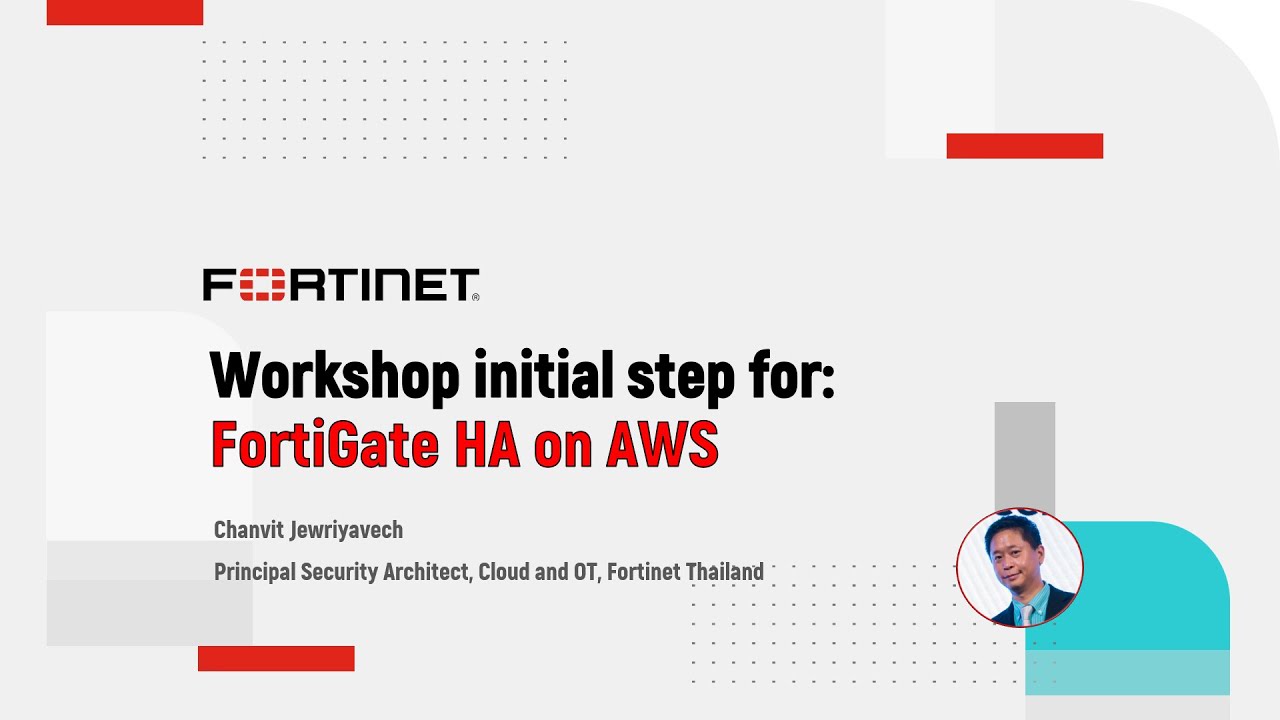 FORTINET®

Workshop initial step for:
FortiGate HA on AWS

Chanvit Jewriyavech

Principal Security Architect, Cloud and OT, Fortinet Thailand